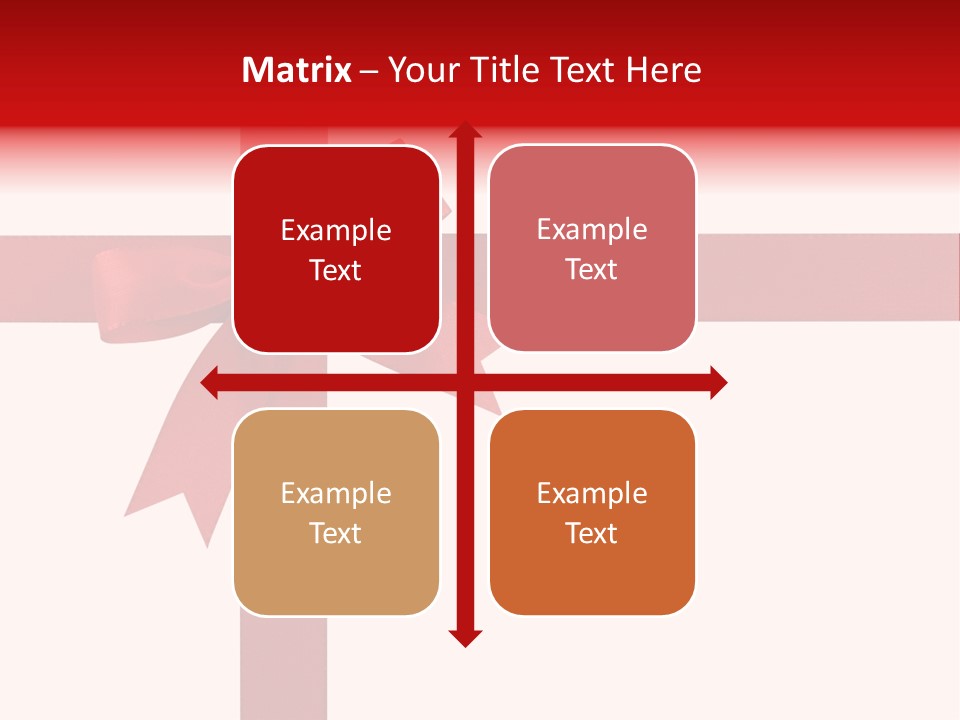 Matrix – Your Title Text Here

Example Text

Example Text

Example Text

Example Text